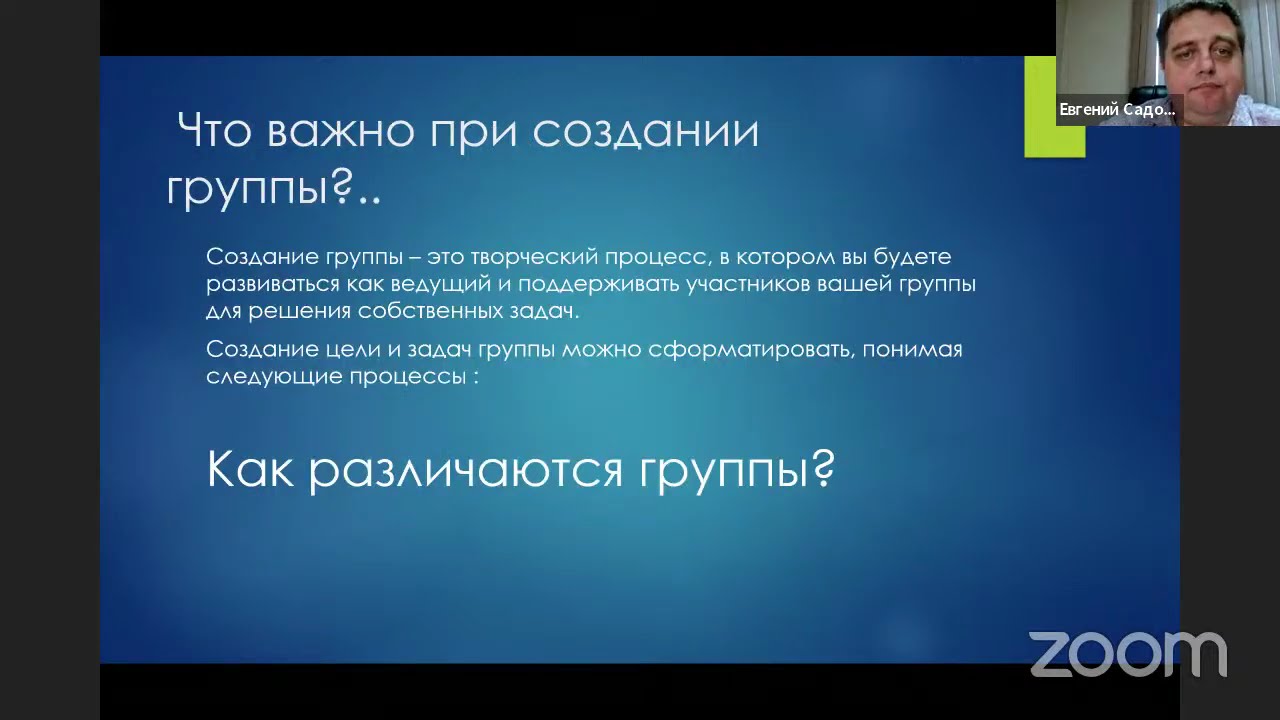 Евгений Садо...

Что важно при создании группы?..

Создание группы – это творческий процесс, в котором вы будете развиваться как ведущий и поддерживать участников вашей группы для решения собственных задач.

Создание цели и задач группы можно сформатировать, понимая следующие процессы :

Как различаются группы?

zoom